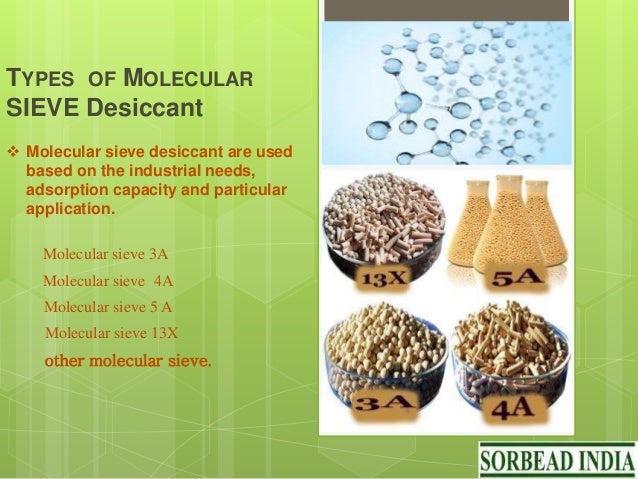 TYPES OF MOLECULAR SIEVE Desiccant

❖ Molecular sieve desiccant are used based on the industrial needs, adsorption capacity and particular application.

Molecular sieve 3A

Molecular sieve 4A

Molecular sieve 5 A

Molecular sieve 13X

other molecular sieve.

13X

5A

3A

4A

SORBEAD INDIA